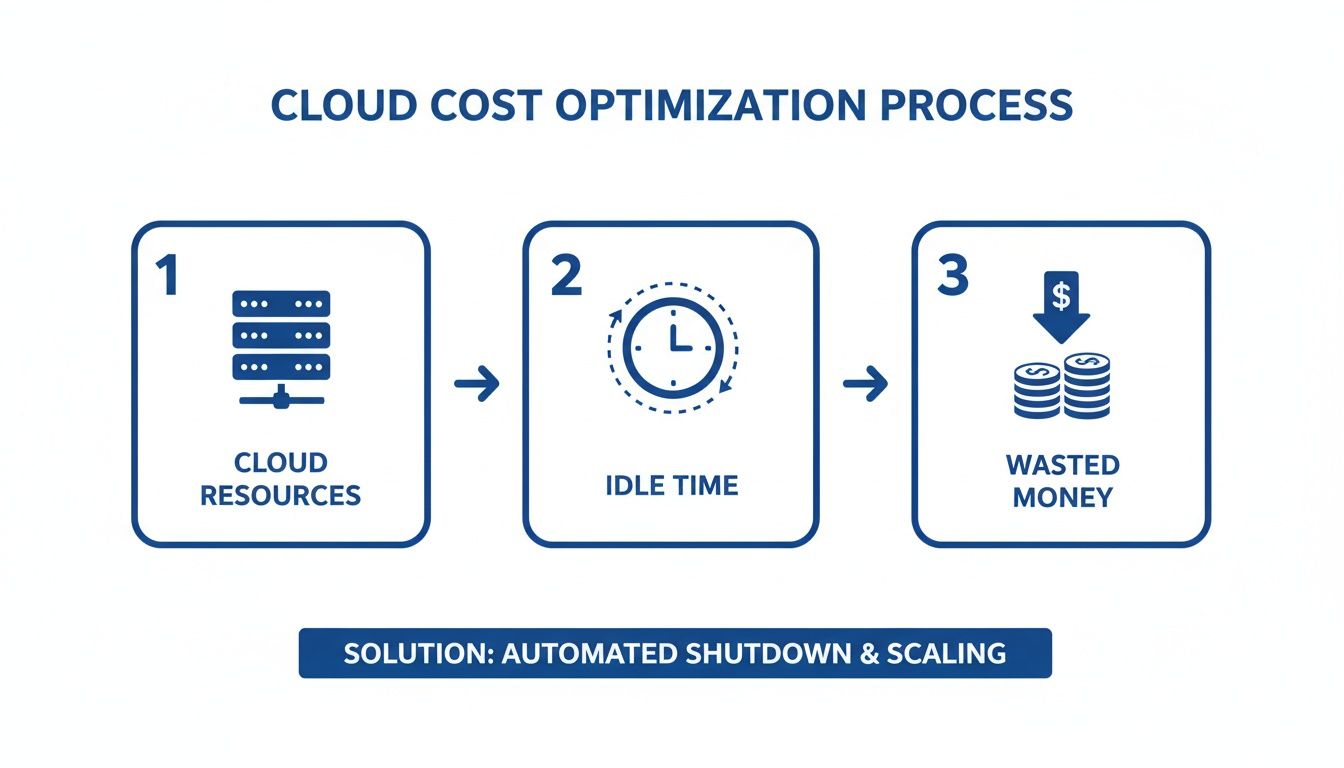 CLOUD COST OPTIMIZATION PROCESS

1

CLOUD RESOURCES

2

IDLE TIME

3

$

WASTED MONEY

SOLUTION: AUTOMATED SHUTDOWN & SCALING